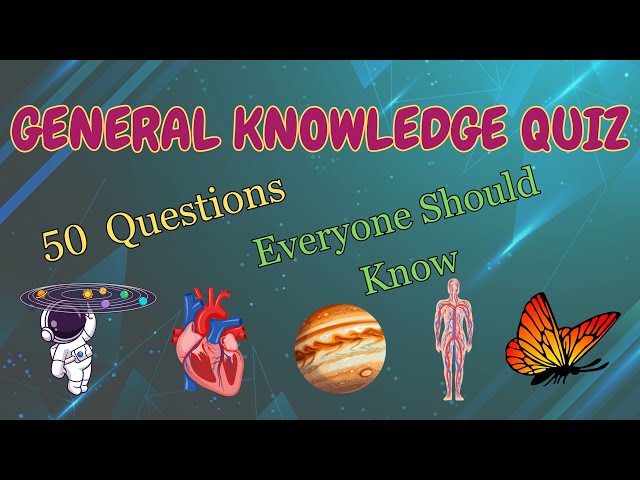 GENERAL KNOWLEDGE QUIZ

50 Questions

Everyone Should Know